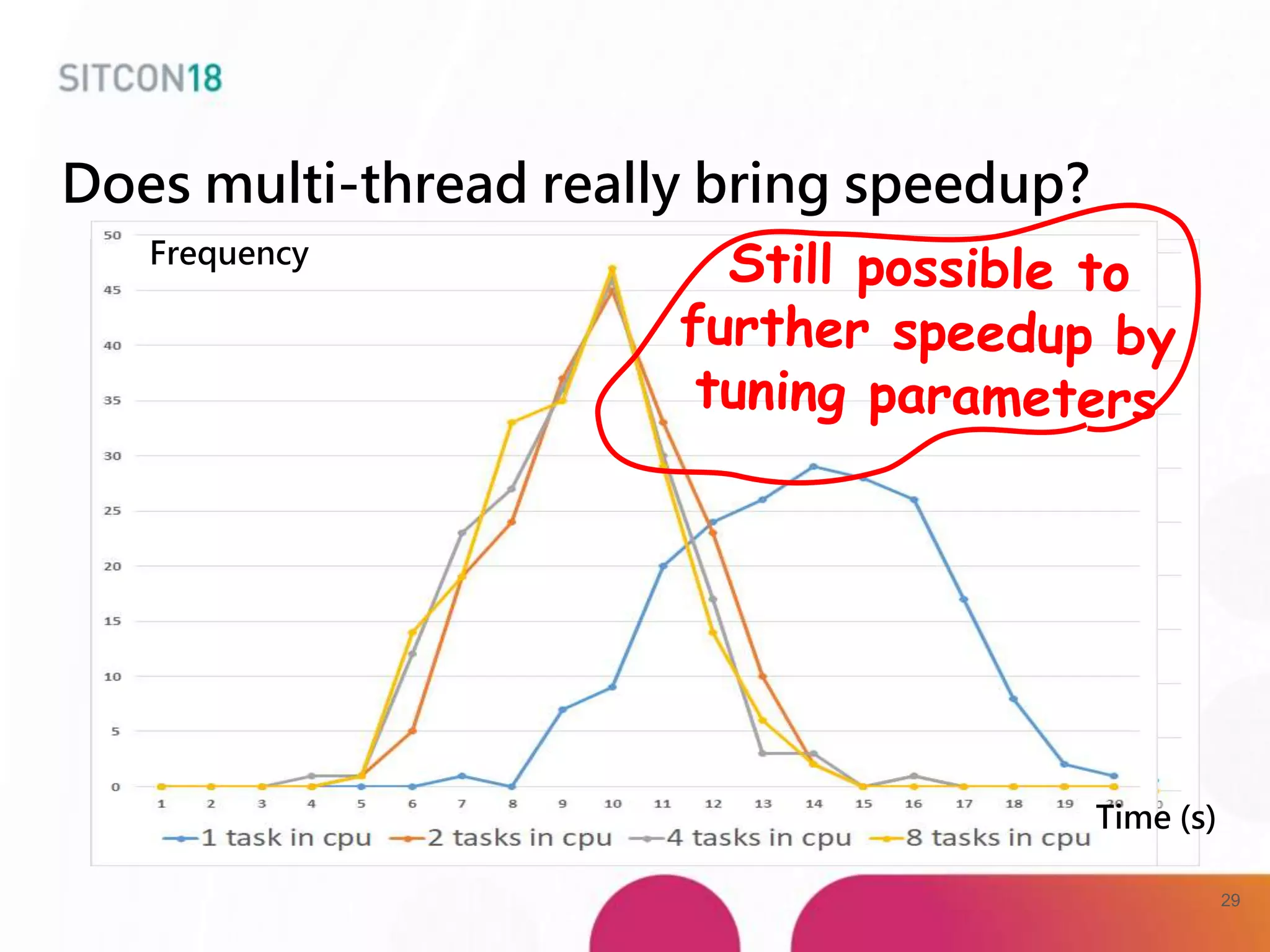 SITCON18

Does multi-thread really bring speedup?

Frequency

Still possible to further speedup by tuning parameters

50
45
40
35
30
25
20
15
10
5
0

1 2 3 4 5 6 7 8 9 10 11 12 13 14 15 16 17 18 19 20

Time (s)

1 task in cpu
2 tasks in cpu
4 tasks in cpu
8 tasks in cpu

29